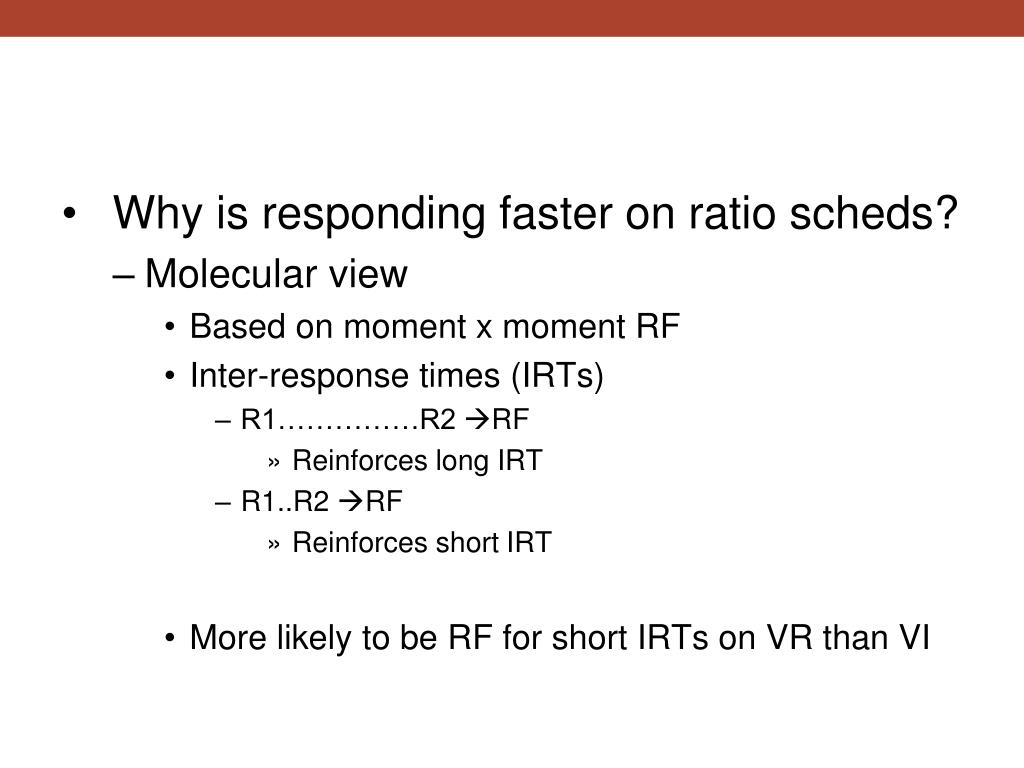 • Why is responding faster on ratio scheds?

– Molecular view

• Based on moment x moment RF

• Inter-response times (IRTs)

– R1……………R2 →RF

» Reinforces long IRT

– R1..R2 →RF

» Reinforces short IRT

• More likely to be RF for short IRTs on VR than VI